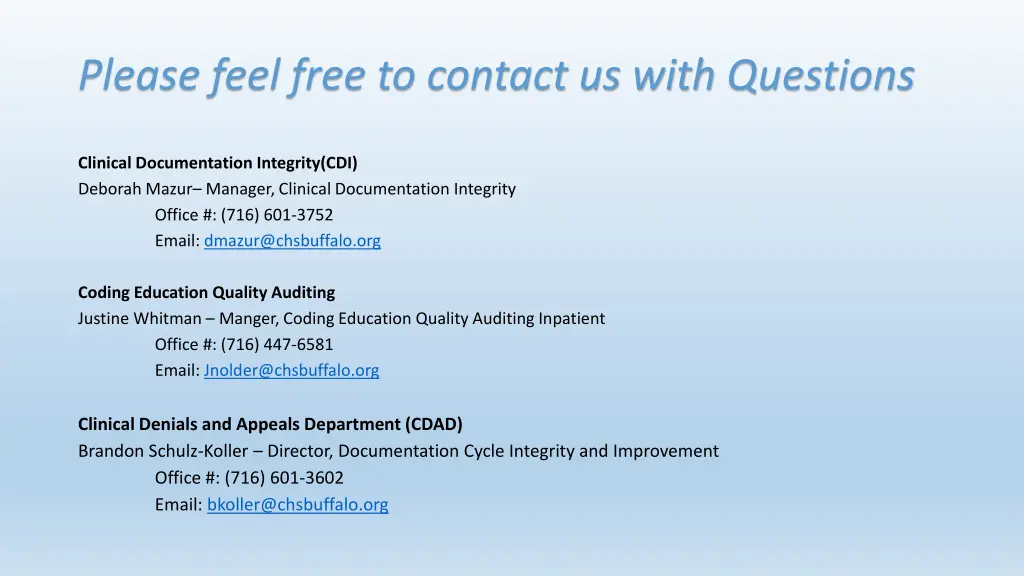 Please feel free to contact us with Questions

Clinical Documentation Integrity(CDI)
Deborah Mazur– Manager, Clinical Documentation Integrity
Office #: (716) 601-3752
Email: dmazur@chsbuffalo.org

Coding Education Quality Auditing
Justine Whitman – Manger, Coding Education Quality Auditing Inpatient
Office #: (716) 447-6581
Email: Jnolder@chsbuffalo.org

Clinical Denials and Appeals Department (CDAD)
Brandon Schulz-Koller – Director, Documentation Cycle Integrity and Improvement
Office #: (716) 601-3602
Email: bkoller@chsbuffalo.org